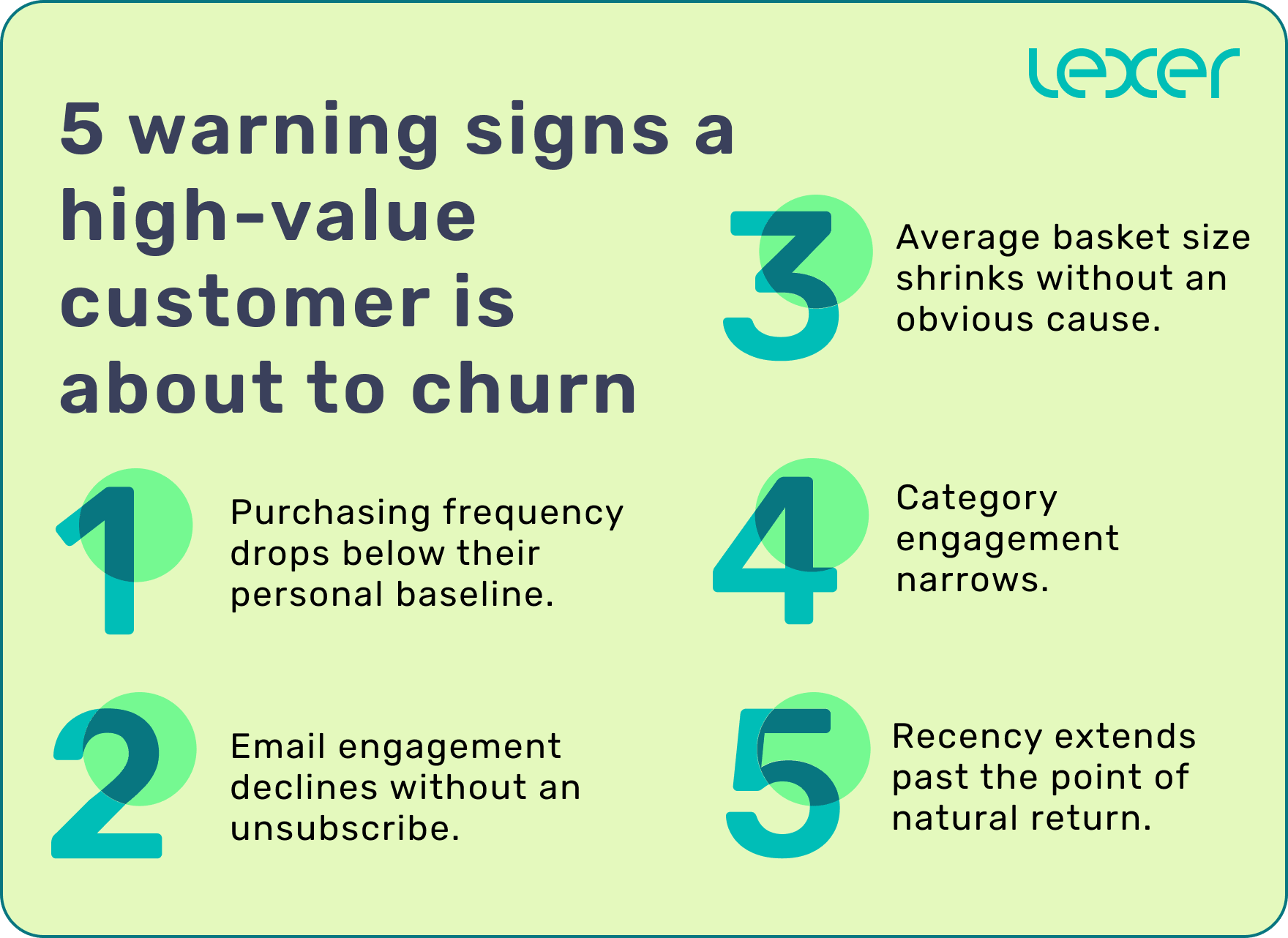 lexer

5 warning signs a high-value customer is about to churn

1 Purchasing frequency drops below their personal baseline.

2 Email engagement declines without an unsubscribe.

3 Average basket size shrinks without an obvious cause.

4 Category engagement narrows.

5 Recency extends past the point of natural return.